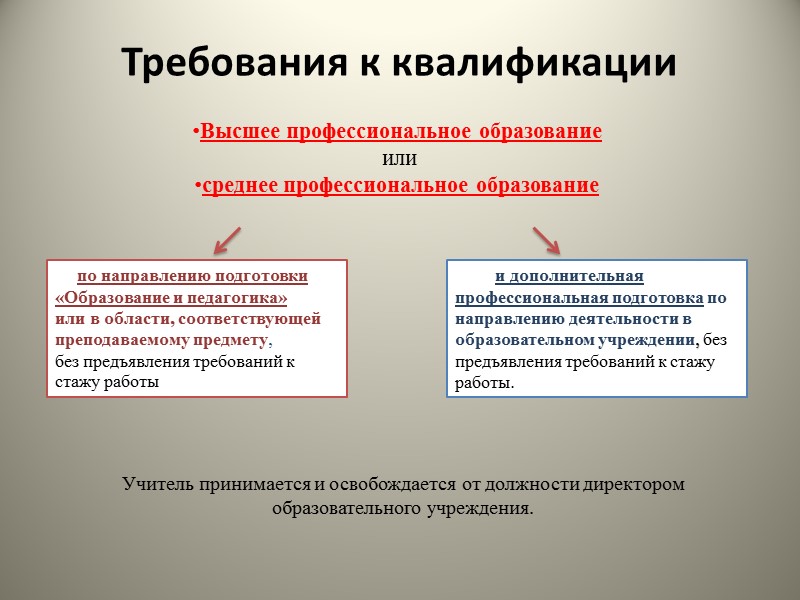 Требования к квалификации

•Высшее профессиональное образование
или
•среднее профессиональное образование

по направлению подготовки «Образование и педагогика» или в области, соответствующей преподаваемому предмету, без предъявления требований к стажу работы

и дополнительная профессиональная подготовка по направлению деятельности в образовательном учреждении, без предъявления требований к стажу работы.

Учитель принимается и освобождается от должности директором образовательного учреждения.